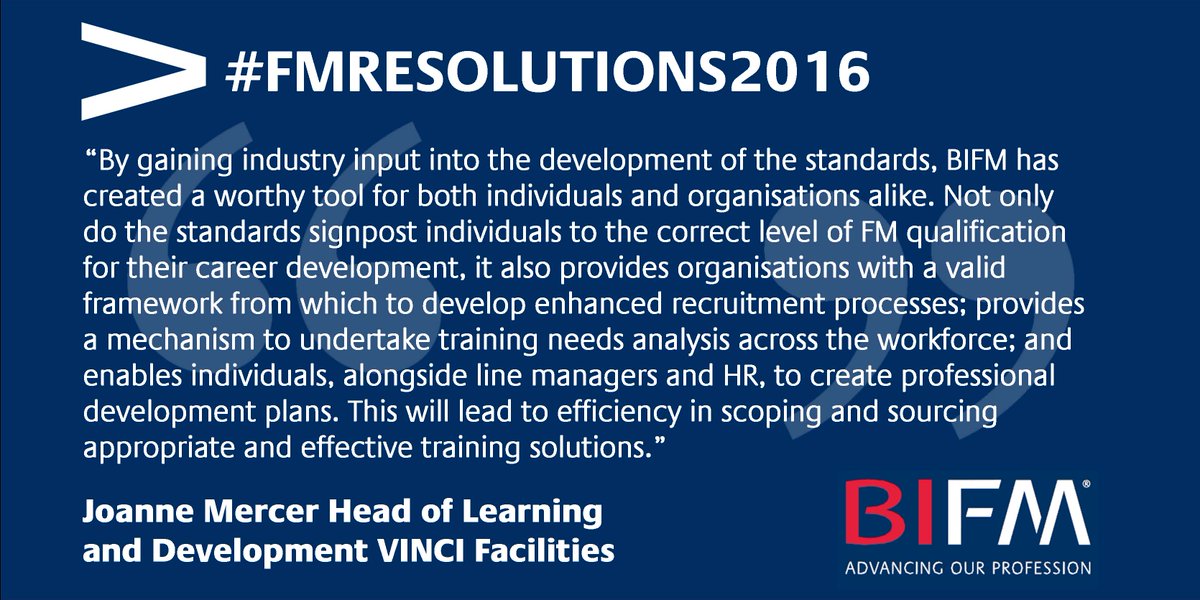 #FMRESOLUTIONS2016

“By gaining industry input into the development of the standards, BIFM has created a worthy tool for both individuals and organisations alike. Not only do the standards signpost individuals to the correct level of FM qualification for their career development, it also provides organisations with a valid framework from which to develop enhanced recruitment processes; provides a mechanism to undertake training needs analysis across the workforce; and enables individuals, alongside line managers and HR, to create professional development plans. This will lead to efficiency in scoping and sourcing appropriate and effective training solutions.”

Joanne Mercer Head of Learning and Development VINCI Facilities

BIFM®
ADVANCING OUR PROFESSION